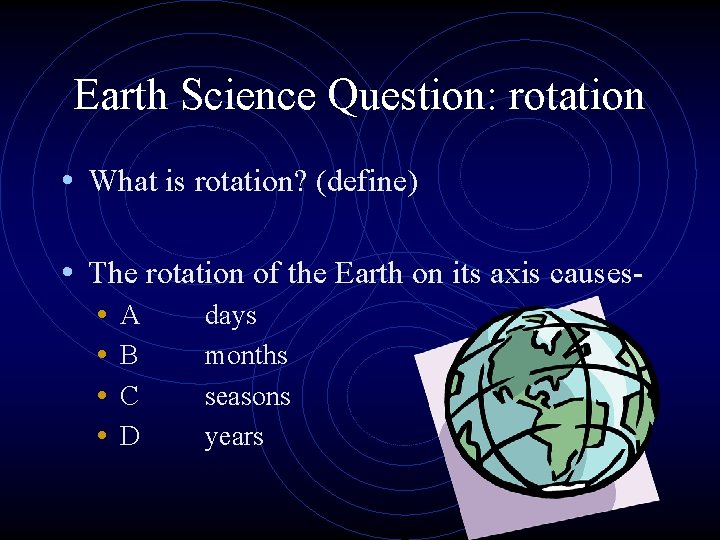 Earth Science Question: rotation

• What is rotation? (define)

• The rotation of the Earth on its axis causes-
  • A days
  • B months
  • C seasons
  • D years